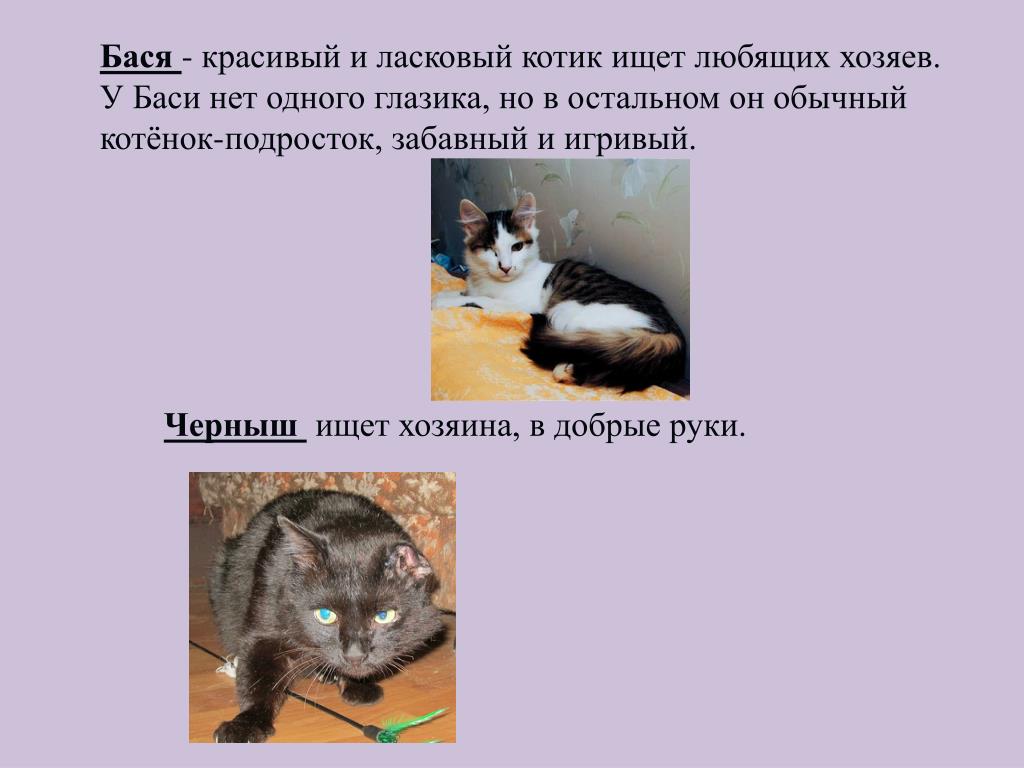 Бася - красивый и ласковый котик ищет любящих хозяев. У Баси нет одного глазика, но в остальном он обычный котёнок-подросток, забавный и игривый.

Черныш ищет хозяина, в добрые руки.